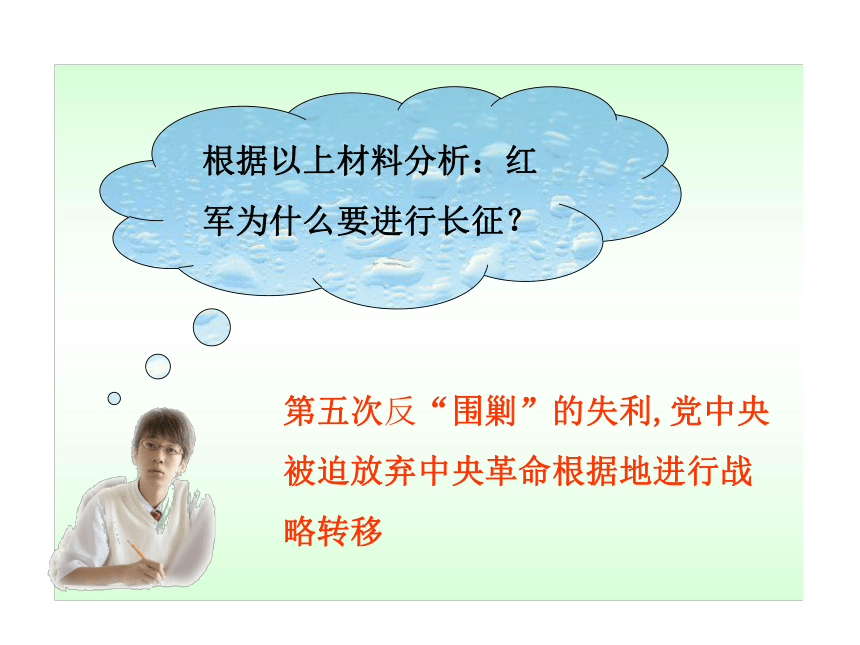 根据以上材料分析：红军为什么要进行长征？

第五次反“围剿”的失利,党中央被迫放弃中央革命根据地进行战略转移